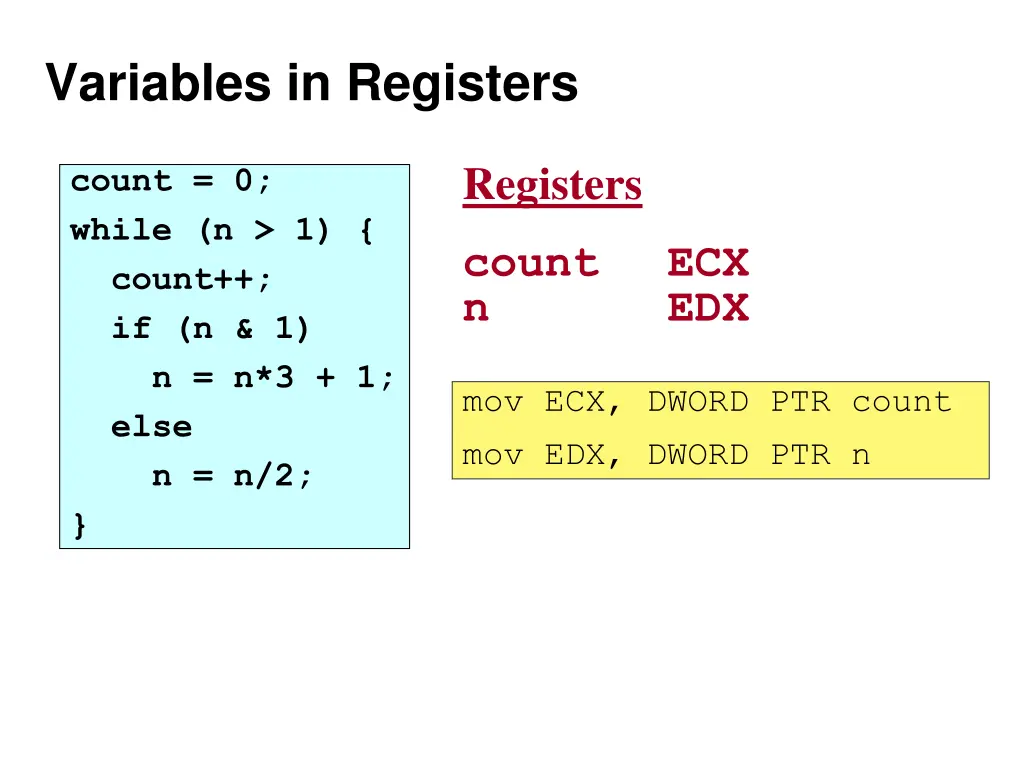 Variables in Registers

count = 0;
while (n > 1) {
  count++;
  if (n & 1)
    n = n*3 + 1;
  else
    n = n/2;
}

Registers

count   ECX
n       EDX

mov ECX, DWORD PTR count
mov EDX, DWORD PTR n